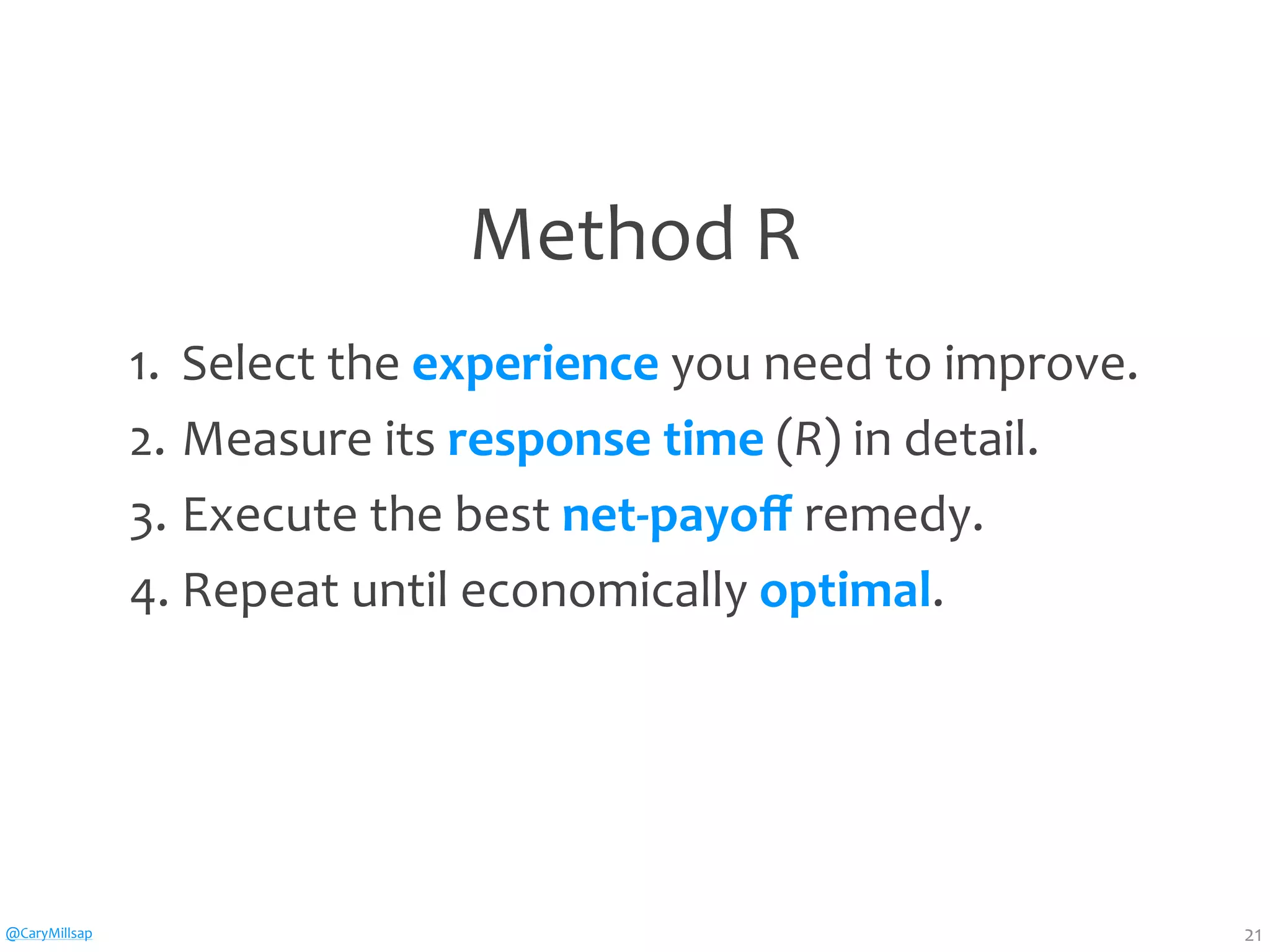 Method R

1. Select the experience you need to improve.
2. Measure its response time (R) in detail.
3. Execute the best net-payoff remedy.
4. Repeat until economically optimal.

@CaryMillsap

21